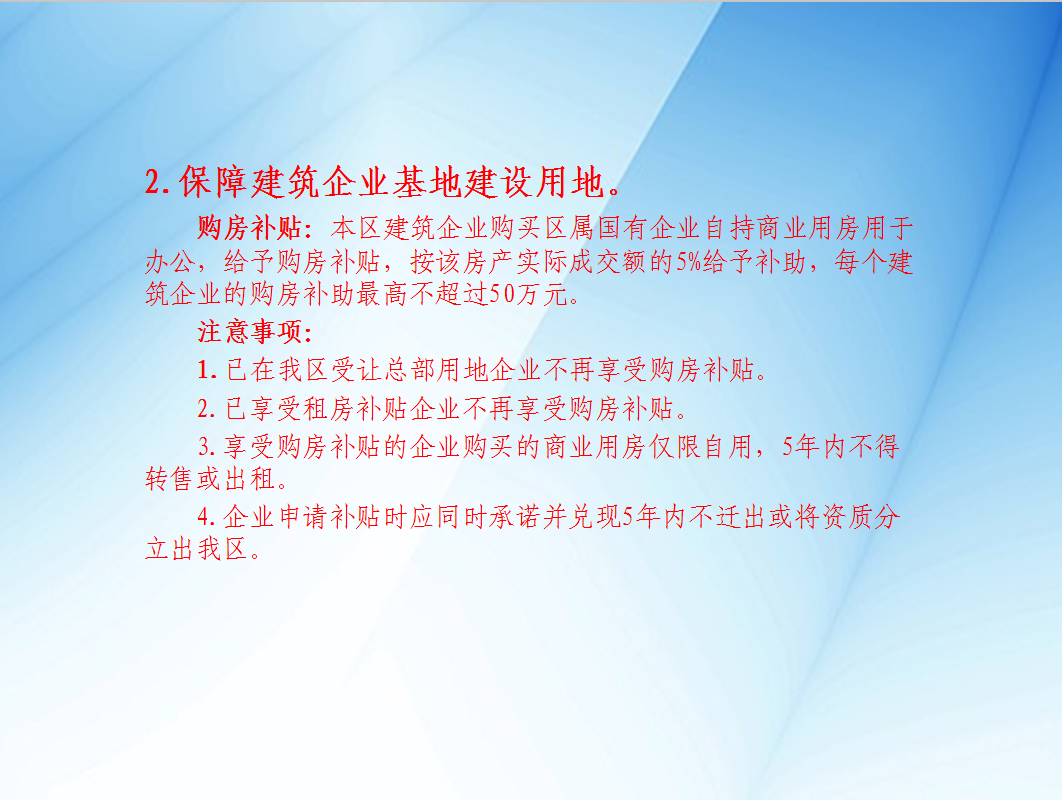 2.保障建筑企业基地建设用地。

购房补贴：本区建筑企业购买区属国有企业自持商业用房用于办公，给予购房补贴，按该房产实际成交额的5%给予补助，每个建筑企业的购房补助最高不超过50万元。

注意事项：

1.已在我区受让总部用地企业不再享受购房补贴。

2.已享受租房补贴企业不再享受购房补贴。

3.享受购房补贴的企业购买的商业用房仅限自用，5年内不得转售或出租。

4.企业申请补贴时应同时承诺并兑现5年内不迁出或将资质分立出我区。